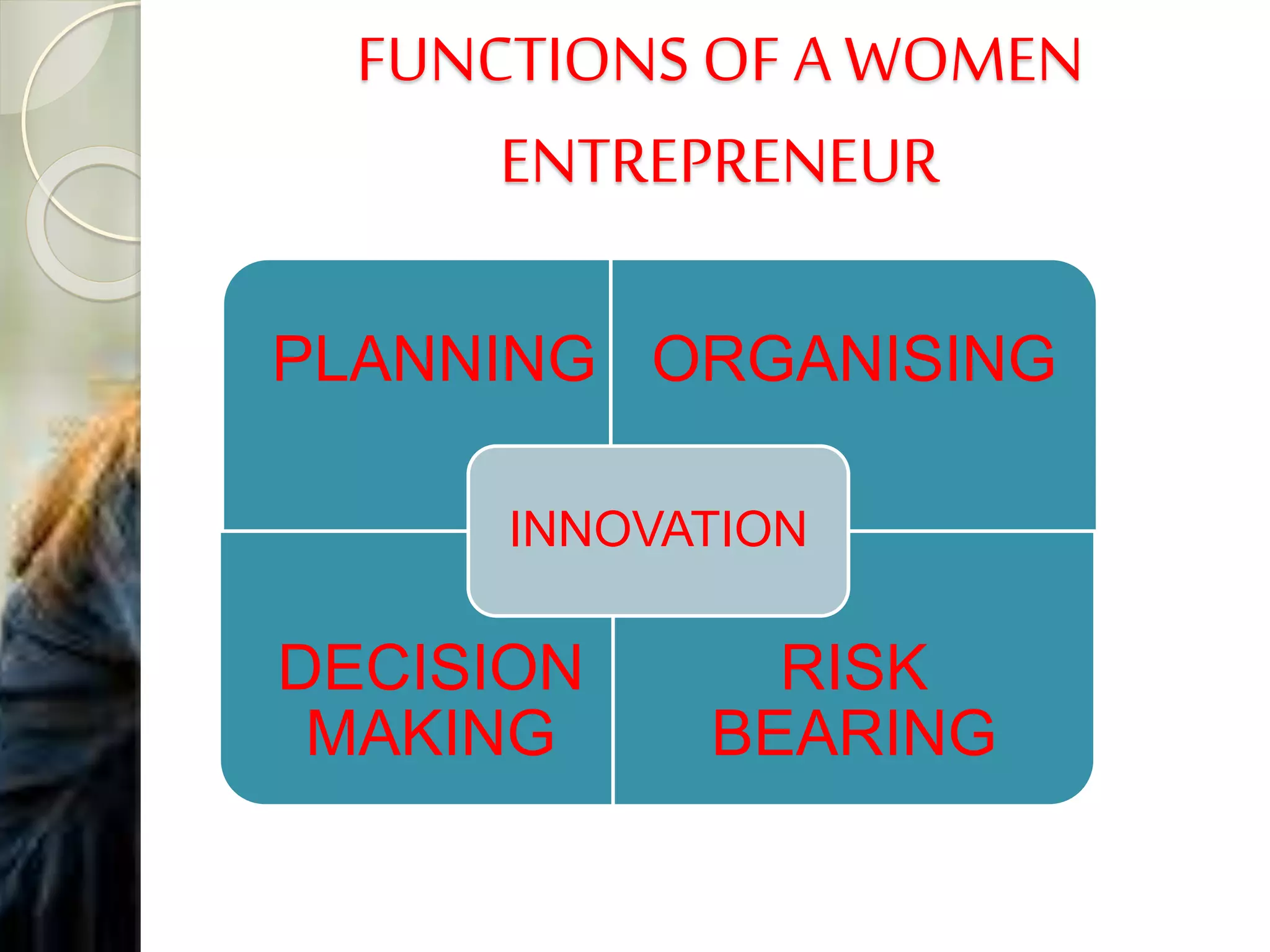 FUNCTIONS OF A WOMEN ENTREPRENEUR

PLANNING

ORGANISING

INNOVATION

DECISION MAKING

RISK BEARING